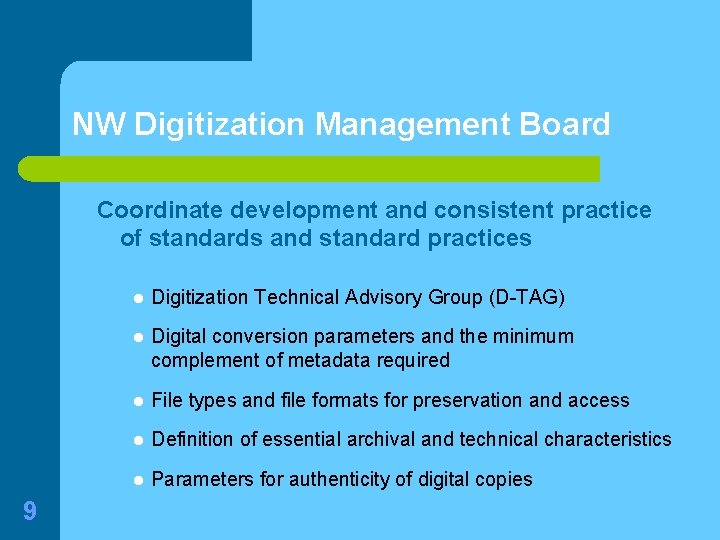 NW Digitization Management Board

Coordinate development and consistent practice of standards and standard practices

- Digitization Technical Advisory Group (D-TAG)
- Digital conversion parameters and the minimum complement of metadata required
- File types and file formats for preservation and access
- Definition of essential archival and technical characteristics
- Parameters for authenticity of digital copies

9